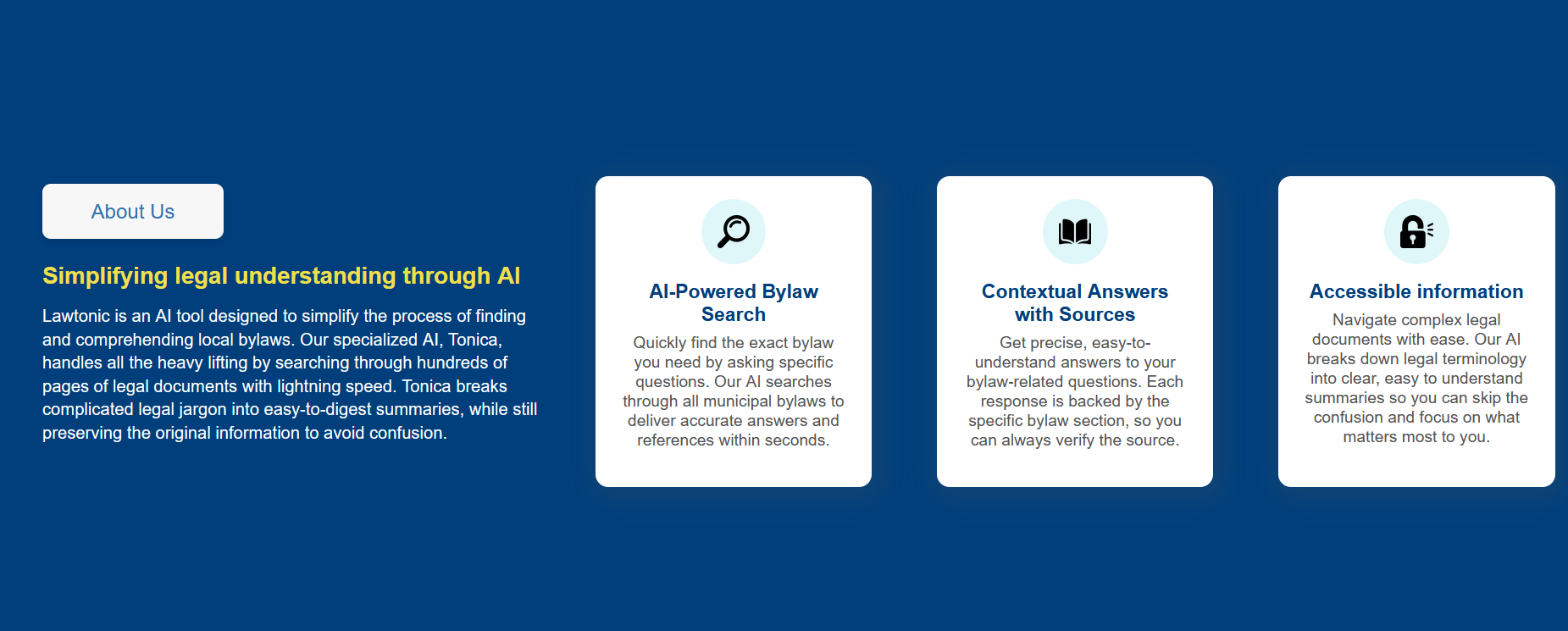 About Us

Simplifying legal understanding through AI

Lawtonic is an AI tool designed to simplify the process of finding and comprehending local bylaws. Our specialized AI, Tonica, handles all the heavy lifting by searching through hundreds of pages of legal documents with lightning speed. Tonica breaks complicated legal jargon into easy-to-digest summaries, while still preserving the original information to avoid confusion.

AI-Powered Bylaw Search

Quickly find the exact bylaw you need by asking specific questions. Our AI searches through all municipal bylaws to deliver accurate answers and references within seconds.

Contextual Answers with Sources

Get precise, easy-to-understand answers to your bylaw-related questions. Each response is backed by the specific bylaw section, so you can always verify the source.

Accessible information

Navigate complex legal documents with ease. Our AI breaks down legal terminology into clear, easy to understand summaries so you can skip the confusion and focus on what matters most to you.